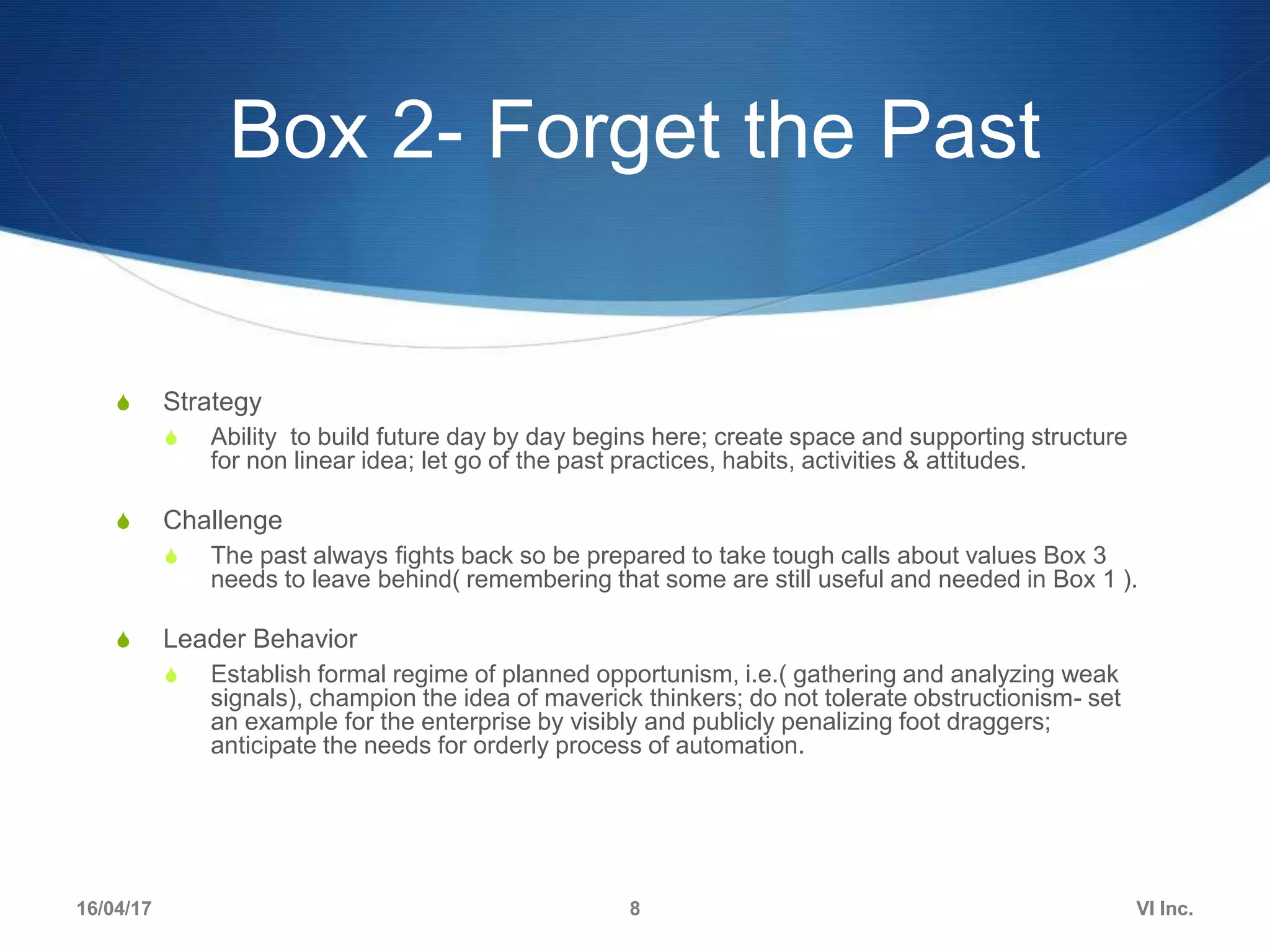 Box 2- Forget the Past

Strategy

Ability to build future day by day begins here; create space and supporting structure for non linear idea; let go of the past practices, habits, activities & attitudes.

Challenge

The past always fights back so be prepared to take tough calls about values Box 3 needs to leave behind( remembering that some are still useful and needed in Box 1 ).

Leader Behavior

Establish formal regime of planned opportunism, i.e.( gathering and analyzing weak signals), champion the idea of maverick thinkers; do not tolerate obstructionism- set an example for the enterprise by visibly and publicly penalizing foot draggers; anticipate the needs for orderly process of automation.

16/04/17

8

VI Inc.